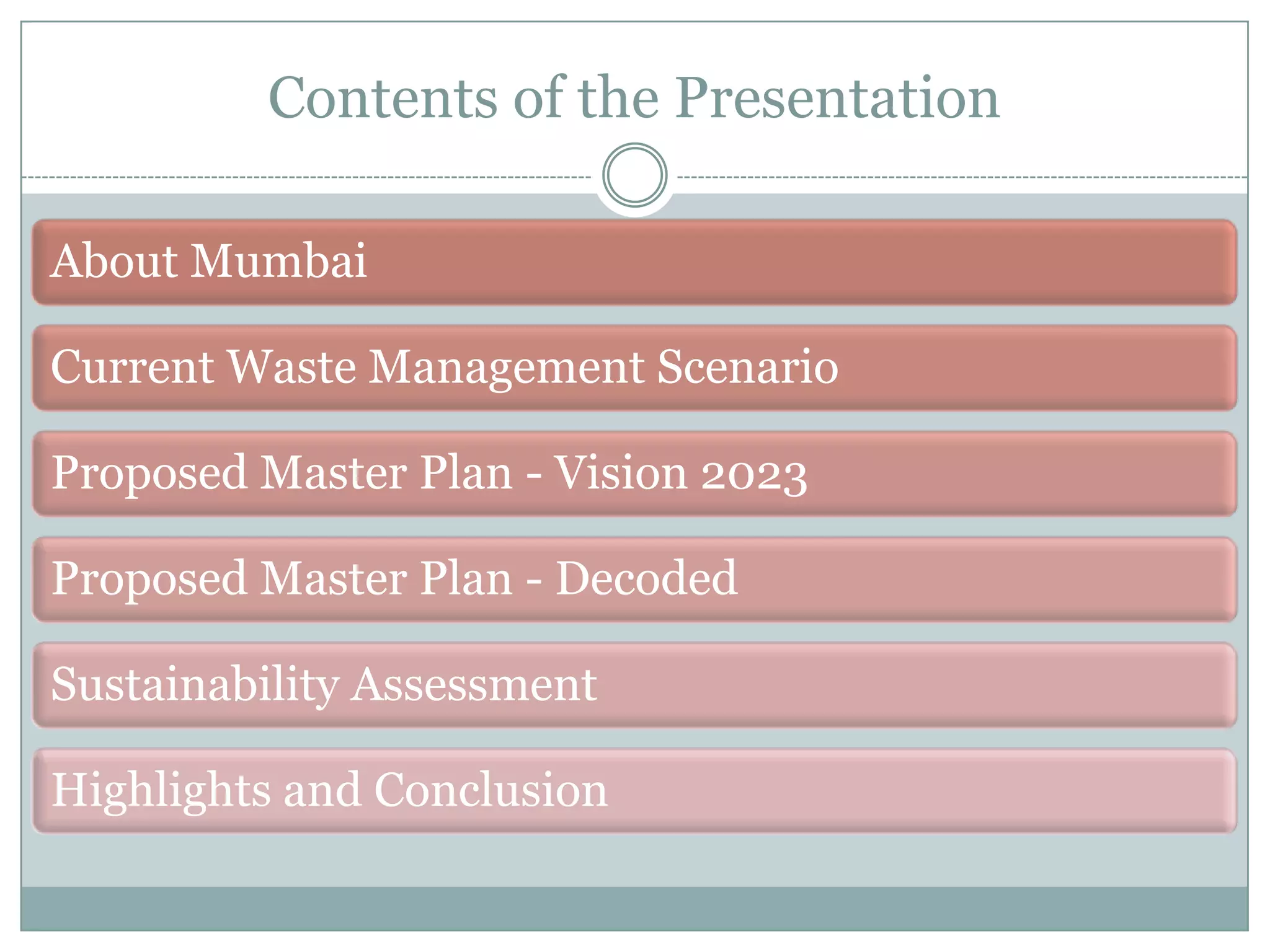 Contents of the Presentation

About Mumbai

Current Waste Management Scenario

Proposed Master Plan - Vision 2023

Proposed Master Plan - Decoded

Sustainability Assessment

Highlights and Conclusion